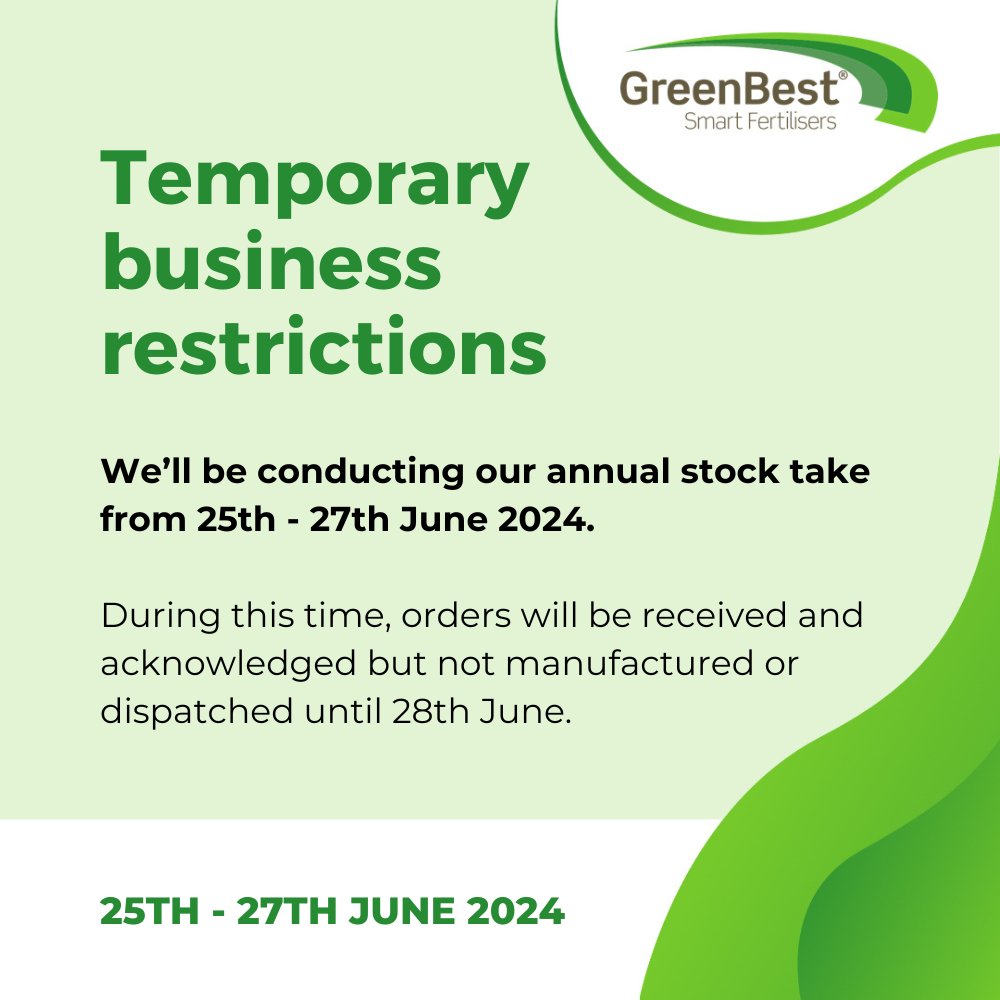 GreenBest®
Smart Fertilisers

Temporary business restrictions

We'll be conducting our annual stock take from 25th - 27th June 2024.

During this time, orders will be received and acknowledged but not manufactured or dispatched until 28th June.

25TH - 27TH JUNE 2024